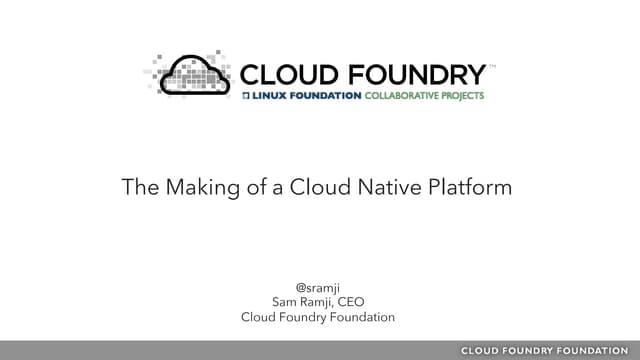 CLOUD FOUNDRY™
LINUX FOUNDATION COLLABORATIVE PROJECTS

The Making of a Cloud Native Platform

@sramji
Sam Ramji, CEO
Cloud Foundry Foundation

CLOUD FOUNDRY FOUNDATION